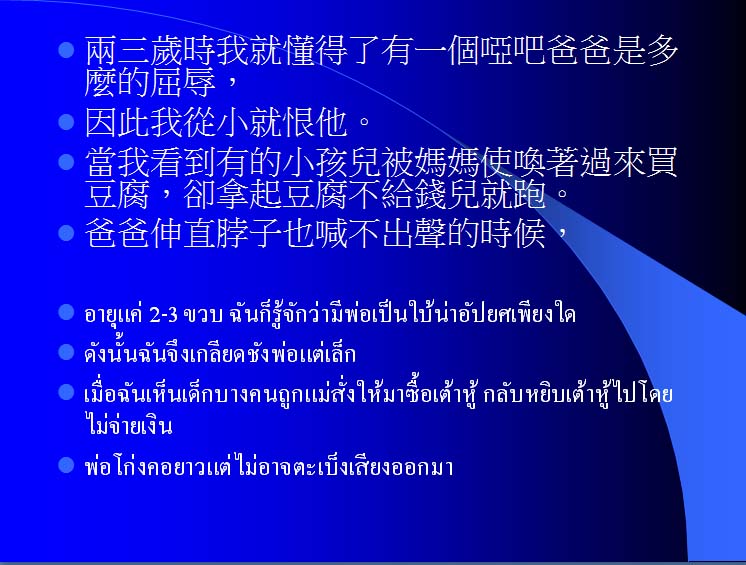 兩三歲時我就懂得了有一個啞吧爸爸是多麼的屈辱，

因此我從小就恨他。

當我看到有的小孩兒被媽媽使喚著過來買豆腐，卻拿起豆腐不給錢兒就跑。

爸爸伸直脖子也喊不出聲的時候，

อายุแค่ 2-3 ขวบ ฉันก็รู้จักว่ามีพ่อเป็นใบ้น่าอัปยศเพียงใด

ดังนั้นฉันจึงเกลียดชังพ่อแต่เล็ก

เมื่อฉันเห็นเด็กบางคนถูกแม่สั่งให้มาซื้อเต้าหู้ กลับหยิบเต้าหู้ไปโดยไม่จ่ายเงิน

พ่อโก่งคอยาวแต่ไม่อาจตะเบ็งเสียงออกมา